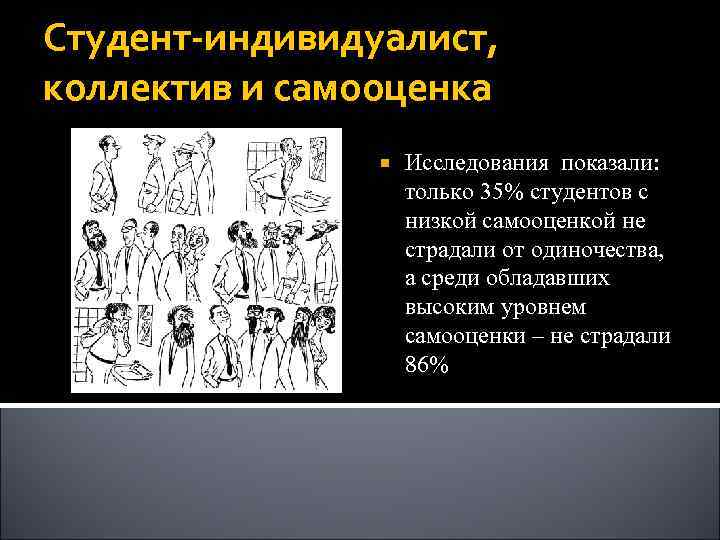 Студент-индивидуалист, коллектив и самооценка

Исследования показали: только 35% студентов с низкой самооценкой не страдали от одиночества, а среди обладавших высоким уровнем самооценки – не страдали 86%